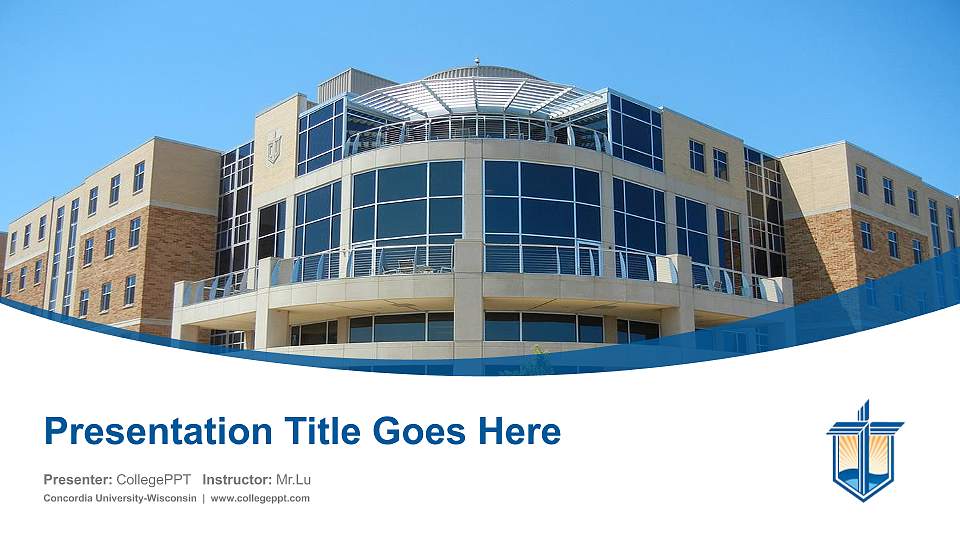 Presentation Title Goes Here

Presenter: CollegePPT Instructor: Mr.Lu

Concordia University-Wisconsin | www.collegeppt.com